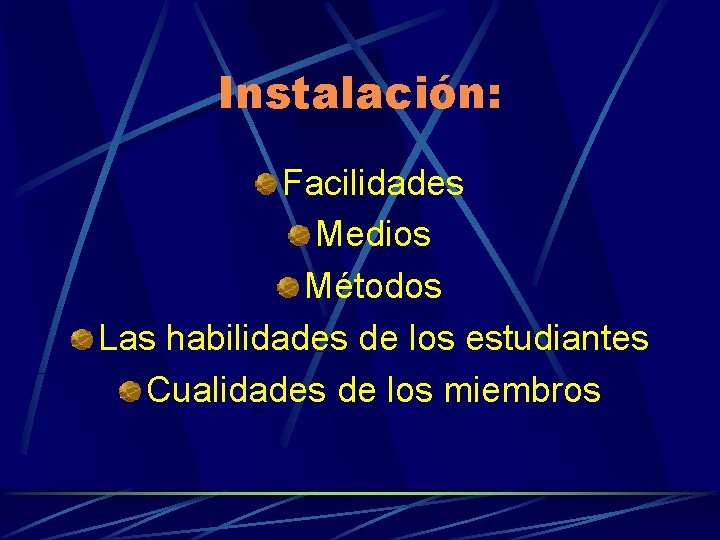 Instalación:

Facilidades
Medios
Métodos
Las habilidades de los estudiantes
Cualidades de los miembros